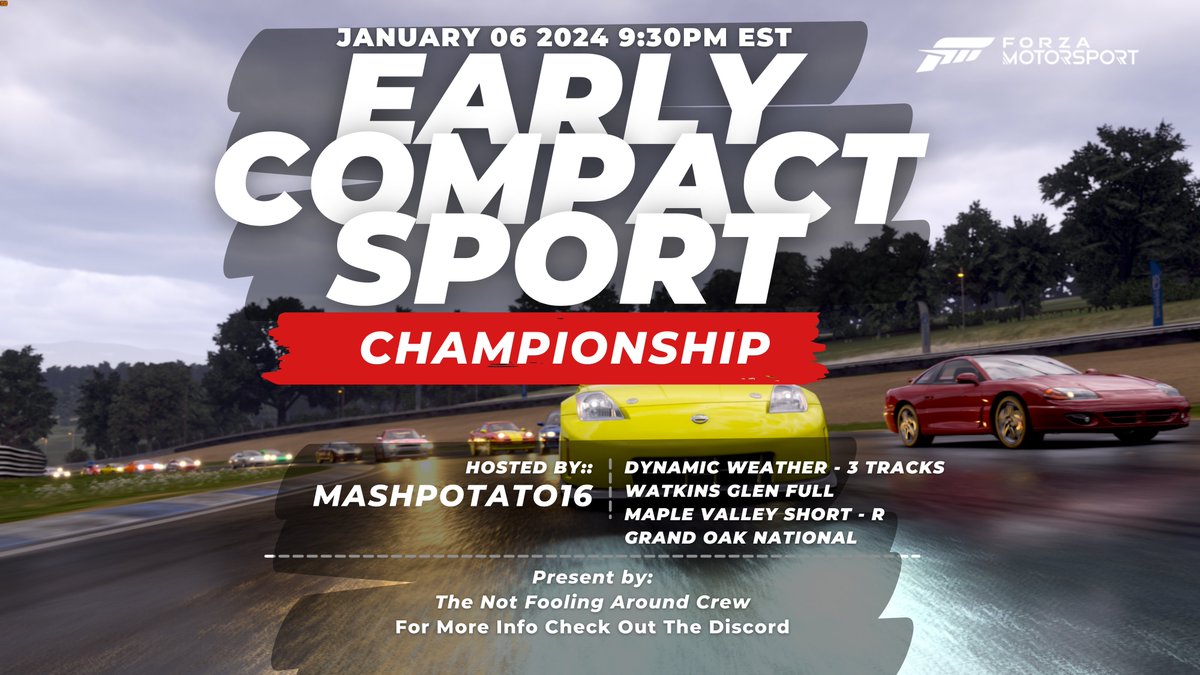 JANUARY 06 2024 9:30PM EST

FORZA MOTORSPORT

EARLY COMPACT SPORT

CHAMPIONSHIP

HOSTED BY::
MASHPOTATO16

DYNAMIC WEATHER - 3 TRACKS
WATKINS GLEN FULL
MAPLE VALLEY SHORT - R
GRAND OAK NATIONAL

Present by:
The Not Fooling Around Crew
For More Info Check Out The Discord